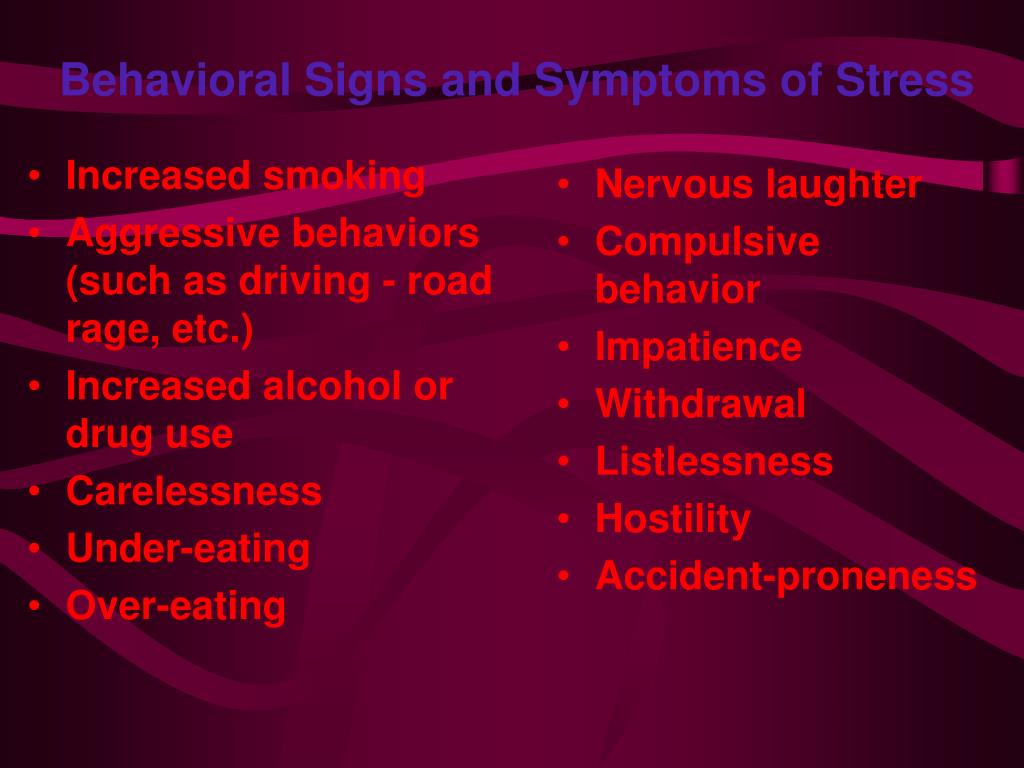 Behavioral Signs and Symptoms of Stress

• Increased smoking
• Aggressive behaviors (such as driving - road rage, etc.)
• Increased alcohol or drug use
• Carelessness
• Under-eating
• Over-eating

• Nervous laughter
• Compulsive behavior
• Impatience
• Withdrawal
• Listlessness
• Hostility
• Accident-proneness